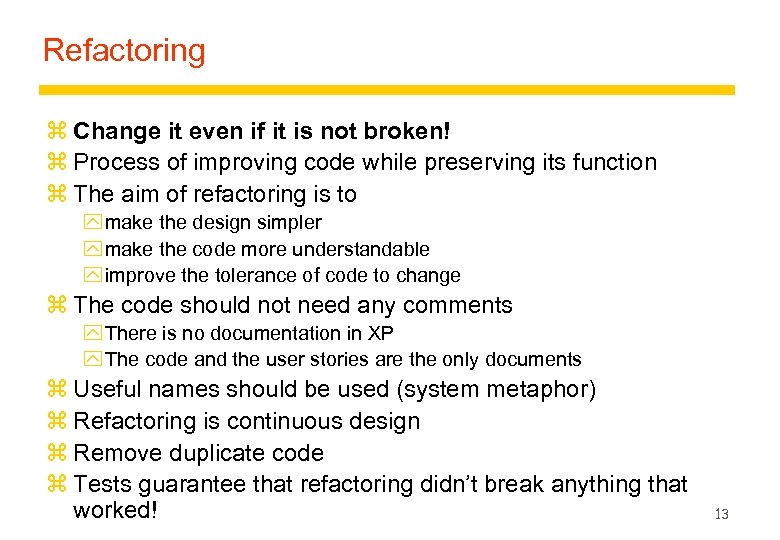 Refactoring

⌘ Change it even if it is not broken!
⌘ Process of improving code while preserving its function
⌘ The aim of refactoring is to
 make the design simpler
 make the code more understandable
 improve the tolerance of code to change
⌘ The code should not need any comments
 There is no documentation in XP
 The code and the user stories are the only documents
⌘ Useful names should be used (system metaphor)
⌘ Refactoring is continuous design
⌘ Remove duplicate code
⌘ Tests guarantee that refactoring didn't break anything that worked!

13